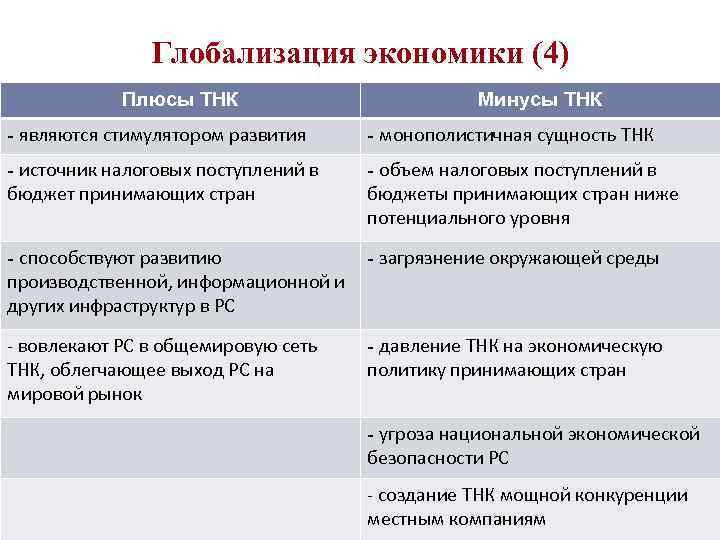 Глобализация экономики (4)

| Плюсы ТНК | Минусы ТНК |
|---|---|
| - являются стимулятором развития | - монополистичная сущность ТНК |
| - источник налоговых поступлений в бюджет принимающих стран | - объем налоговых поступлений в бюджеты принимающих стран ниже потенциального уровня |
| - способствуют развитию производственной, информационной и других инфраструктур в РС | - загрязнение окружающей среды |
| - вовлекают РС в общемировую сеть ТНК, облегчающее выход РС на мировой рынок | - давление ТНК на экономическую политику принимающих стран |
| | - угроза национальной экономической безопасности РС |
| | - создание ТНК мощной конкуренции местным компаниям |